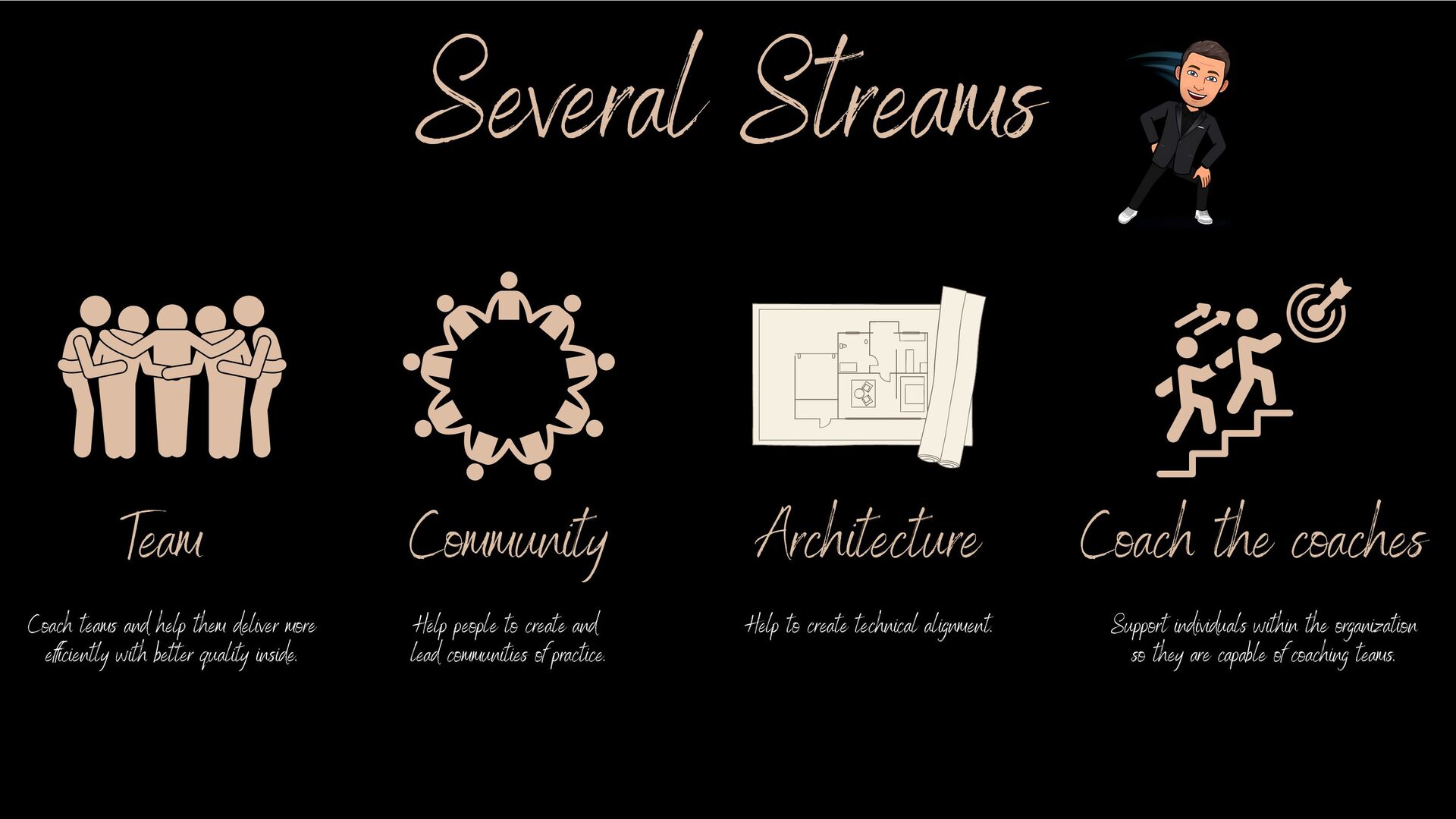 Several Streams

Team

Coach teams and help them deliver more efficiently with better quality inside.

Community

Help people to create and lead communities of practice.

Architecture

Help to create technical alignment.

Coach the coaches

Support individuals within the organization so they are capable of coaching teams.